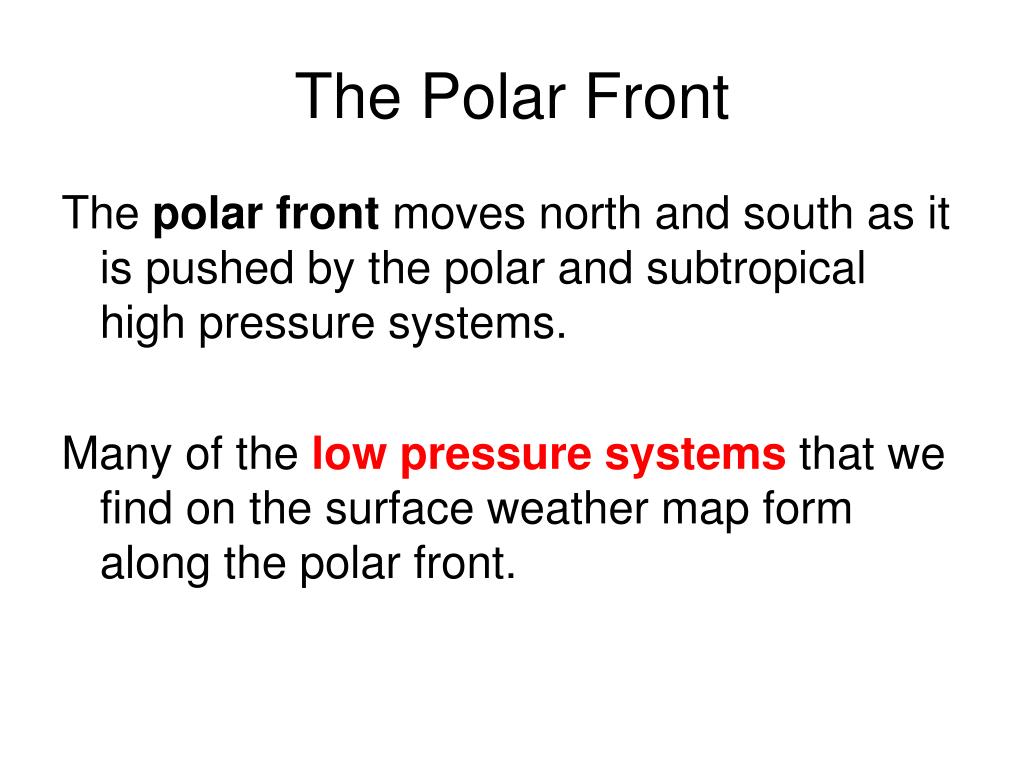 The Polar Front

The polar front moves north and south as it is pushed by the polar and subtropical high pressure systems.

Many of the low pressure systems that we find on the surface weather map form along the polar front.